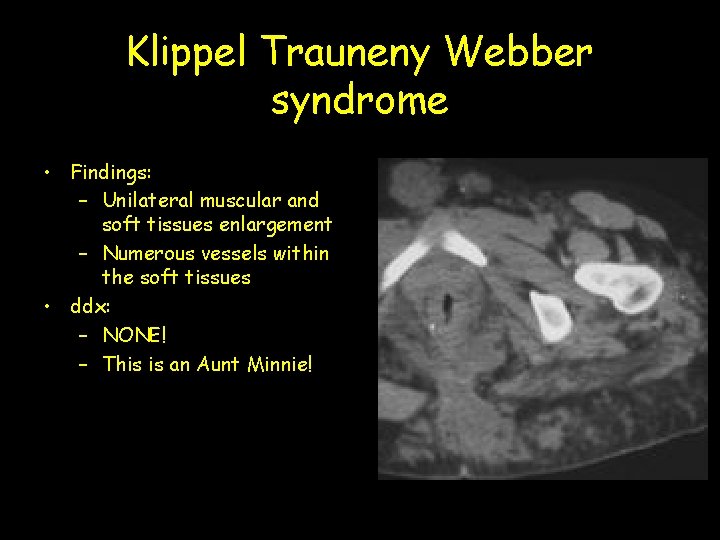 Klippel Trauneny Webber syndrome

• Findings:
– Unilateral muscular and soft tissues enlargement
– Numerous vessels within the soft tissues
• ddx:
– NONE!
– This is an Aunt Minnie!